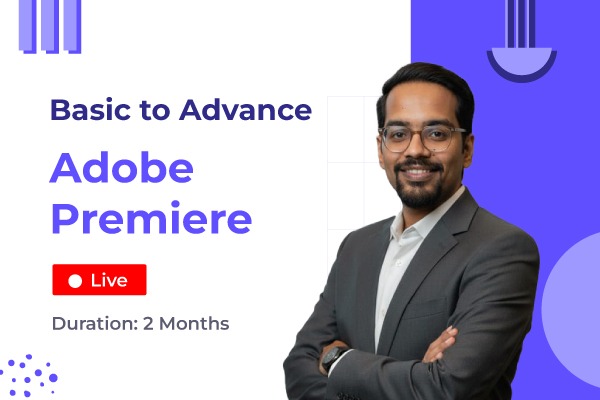 Basic to Advance

Adobe Premiere

Live

Duration: 2 Months